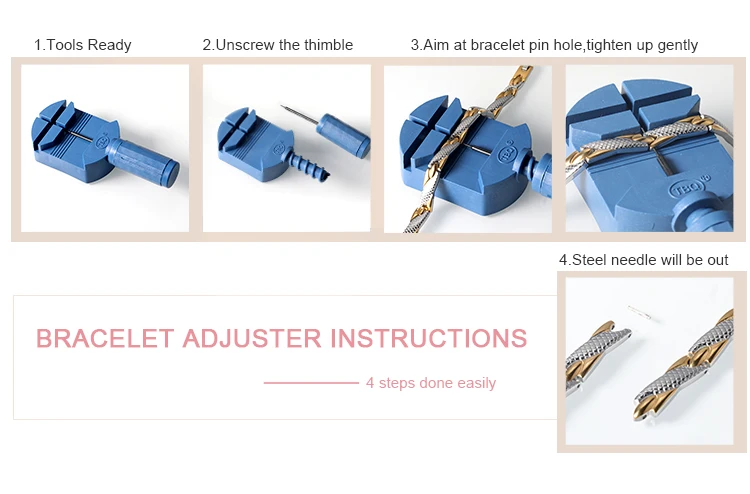 1.Tools Ready

2.Unscrew the thimble

3.Aim at bracelet pin hole,tighten up gently

TBC

TBC

TBC

4.Steel needle will be out

BRACELET ADJUSTER INSTRUCTIONS

4 steps done easily